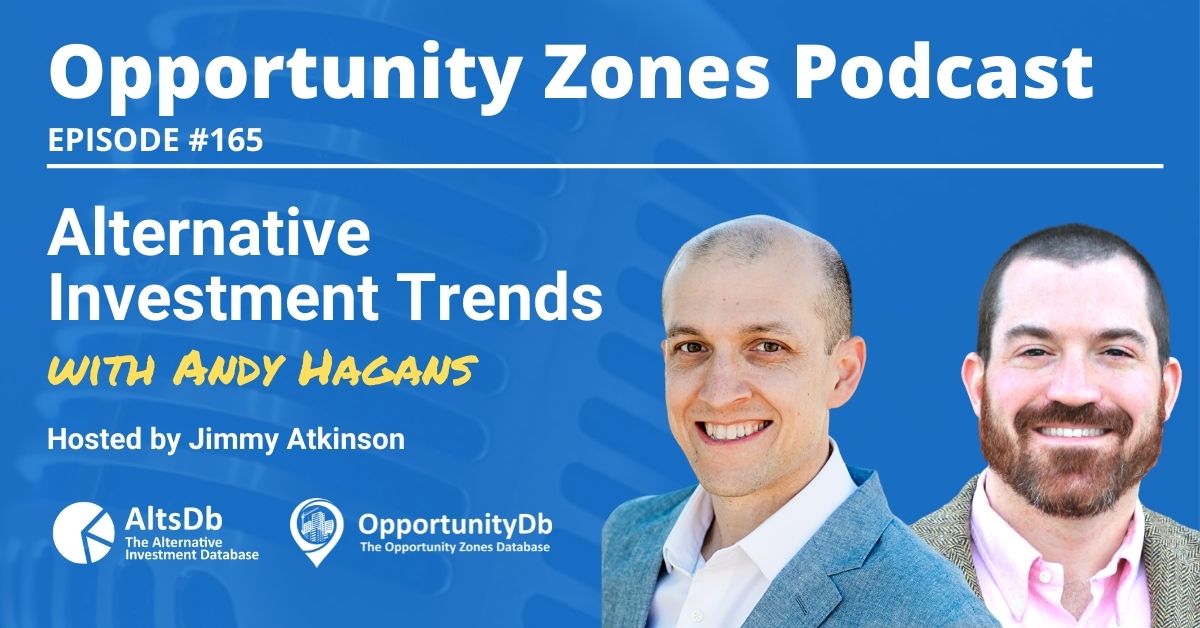 Opportunity Zones Podcast

EPISODE #165

Alternative Investment Trends

WITH ANDY HAGANS

Hosted by Jimmy Atkinson

AltsDb
The Alternative Investment Database

OpportunityDb
The Opportunity Zones Database